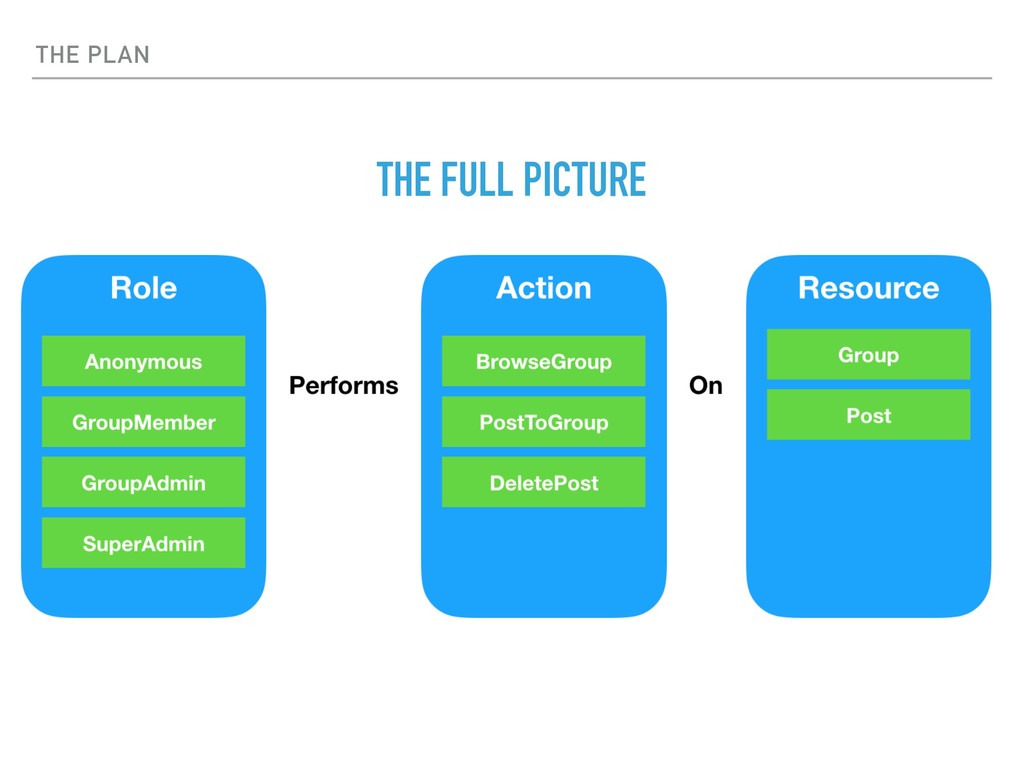 THE PLAN

THE FULL PICTURE

Role

Anonymous

GroupMember

GroupAdmin

SuperAdmin

Performs

Action

BrowseGroup

PostToGroup

DeletePost

On

Resource

Group

Post